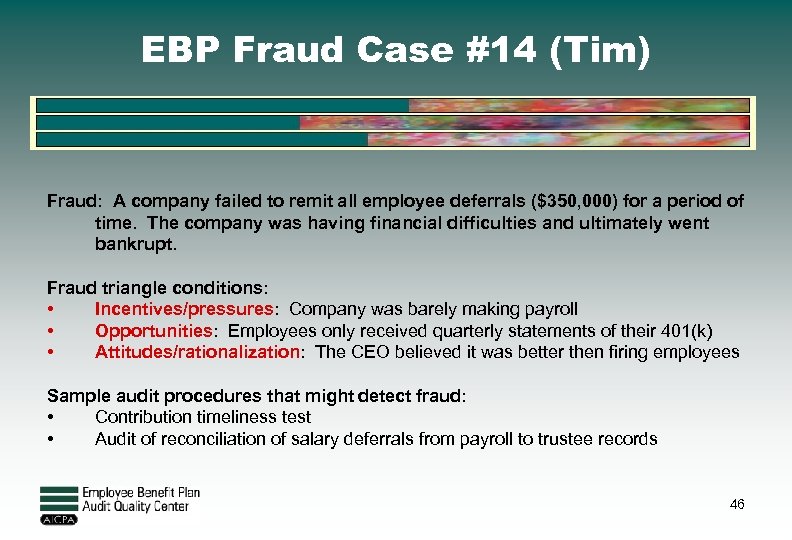 EBP Fraud Case #14 (Tim)

Fraud: A company failed to remit all employee deferrals ($350,000) for a period of time. The company was having financial difficulties and ultimately went bankrupt.

Fraud triangle conditions:
• Incentives/pressures: Company was barely making payroll
• Opportunities: Employees only received quarterly statements of their 401(k)
• Attitudes/rationalization: The CEO believed it was better then firing employees

Sample audit procedures that might detect fraud:
• Contribution timeliness test
• Audit of reconciliation of salary deferrals from payroll to trustee records

Employee Benefit Plan
Audit Quality Center
AICPA

46